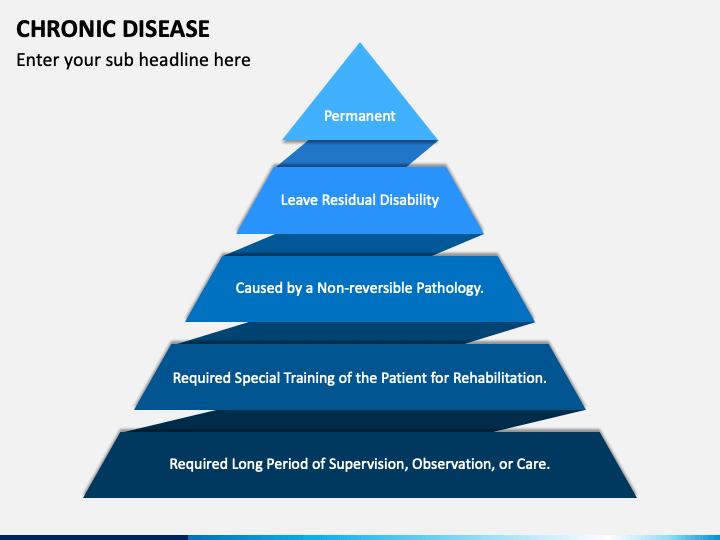 CHRONIC DISEASE

Enter your sub headline here

Permanent

Leave Residual Disability

Caused by a Non-reversible Pathology.

Required Special Training of the Patient for Rehabilitation.

Required Long Period of Supervision, Observation, or Care.